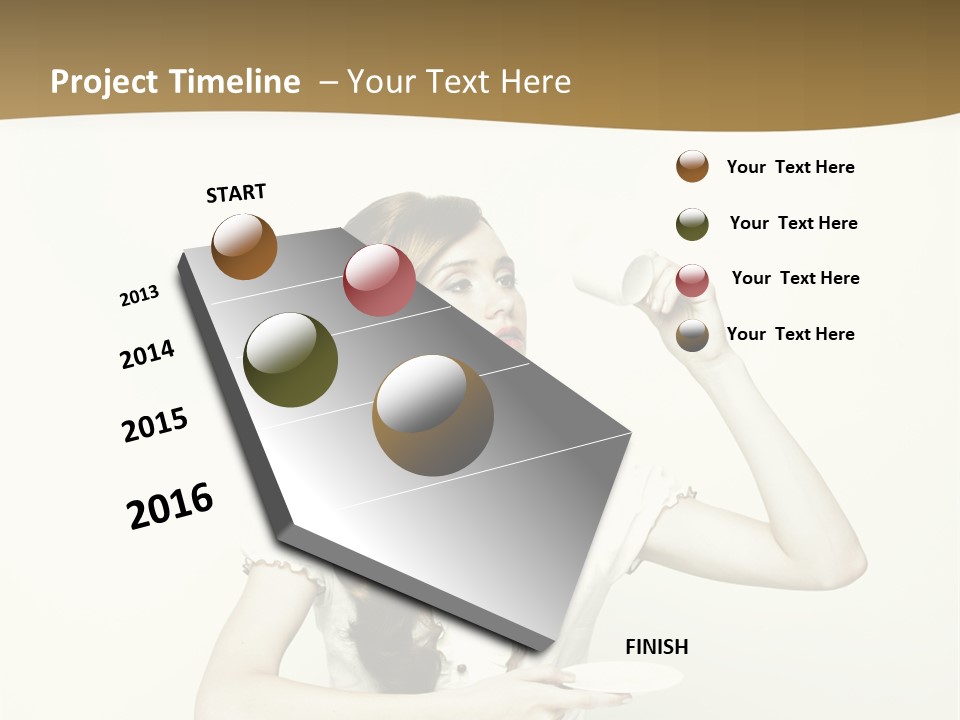 Project Timeline – Your Text Here

START

2013

2014

2015

2016

FINISH

Your Text Here

Your Text Here

Your Text Here

Your Text Here